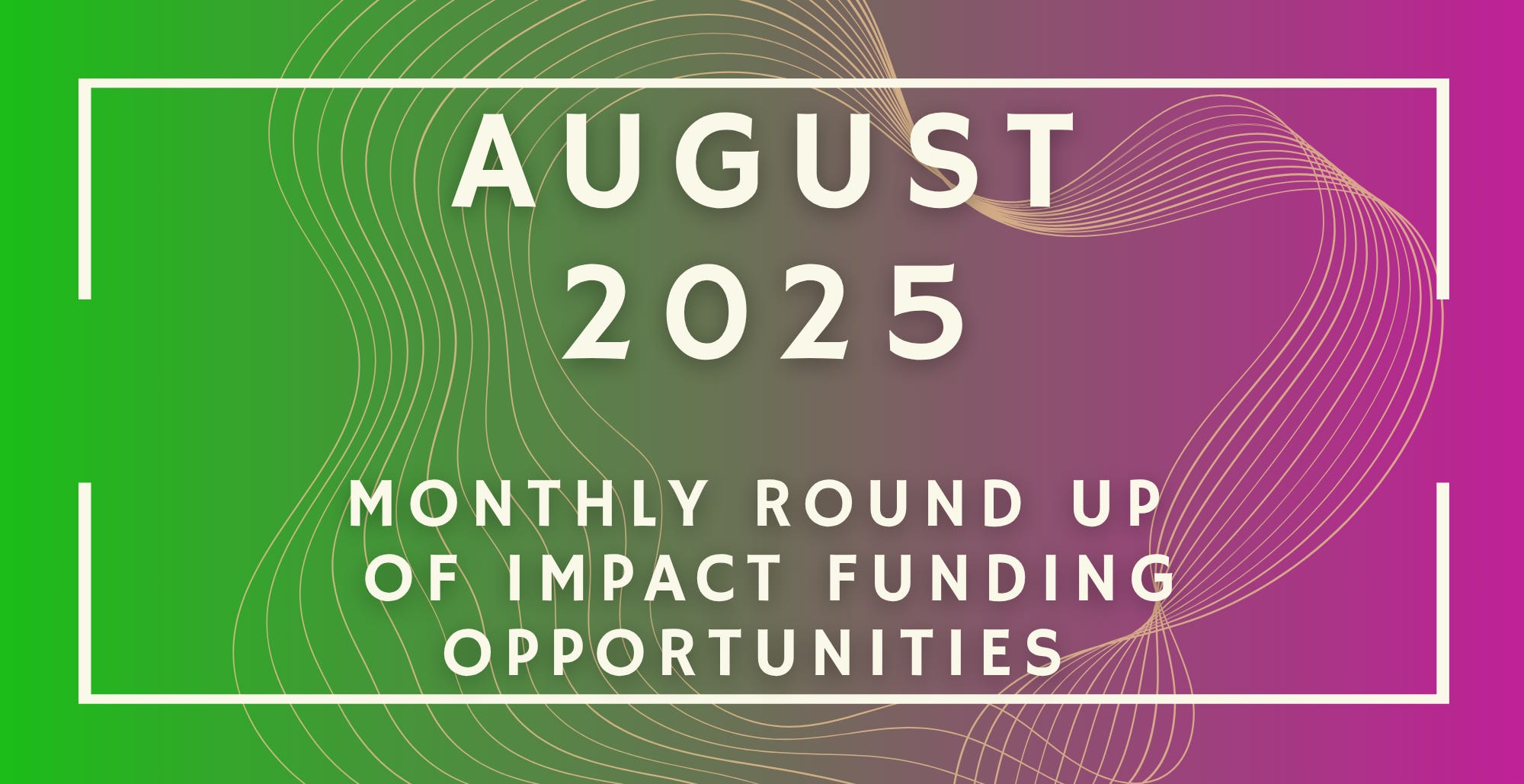 AUGUST 2025

MONTHLY ROUND UP OF IMPACT FUNDING OPPORTUNITIES